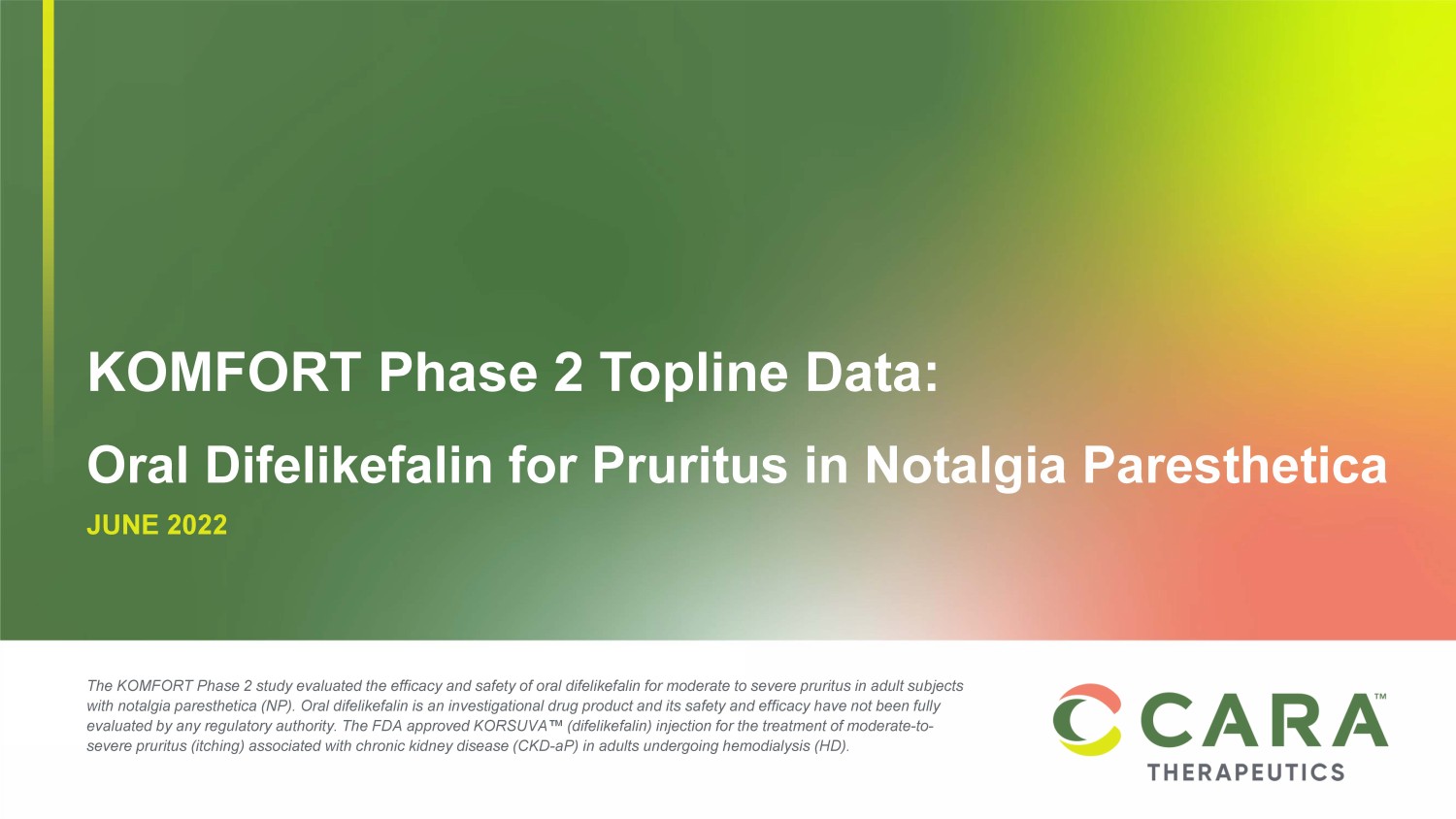 KOMFORT Phase 2 Topline Data:

Oral Difelikefalin for Pruritus in Notalgia Paresthetica

JUNE 2022

The KOMFORT Phase 2 study evaluated the efficacy and safety of oral difelikefalin for moderate to severe pruritus in adult subjects with notalgia paresthetica (NP). Oral difelikefalin is an investigational drug product and its safety and efficacy have not been fully evaluated by any regulatory authority. The FDA approved KORSUVA™ (difelikefalin) injection for the treatment of moderate-to-severe pruritus (itching) associated with chronic kidney disease (CKD-aP) in adults undergoing hemodialysis (HD).

CARA™
THERAPEUTICS